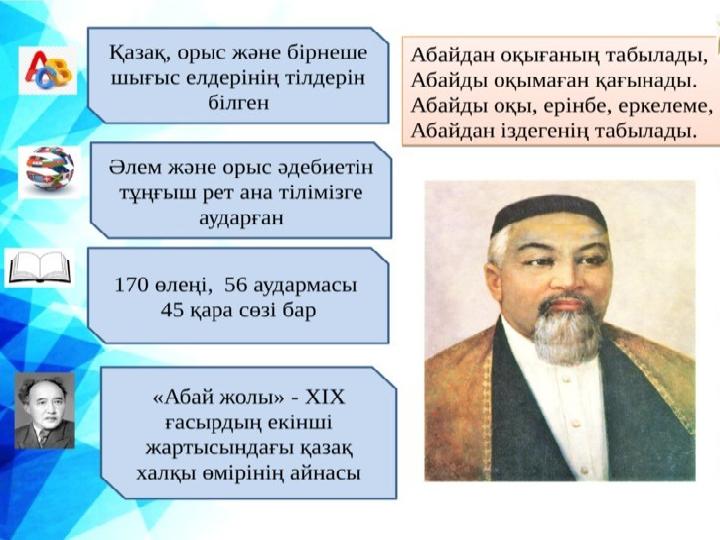 Қазақ, орыс және бірнеше шығыс елдерінің тілдерін білген

Әлем және орыс әдебиетін тұңғыш рет ана тілімізге аударған

170 өлеңі, 56 аудармасы 45 қара сөзі бар

«Абай жолы» - XIX ғасырдың екінші жартысындағы қазақ халқы өмірінің айнасы

Абайдан оқығаның табылады,
Абайды оқымаған қағынады.
Абайды оқы, ерінбе, еркелеме,
Абайдан іздегенің табылады.